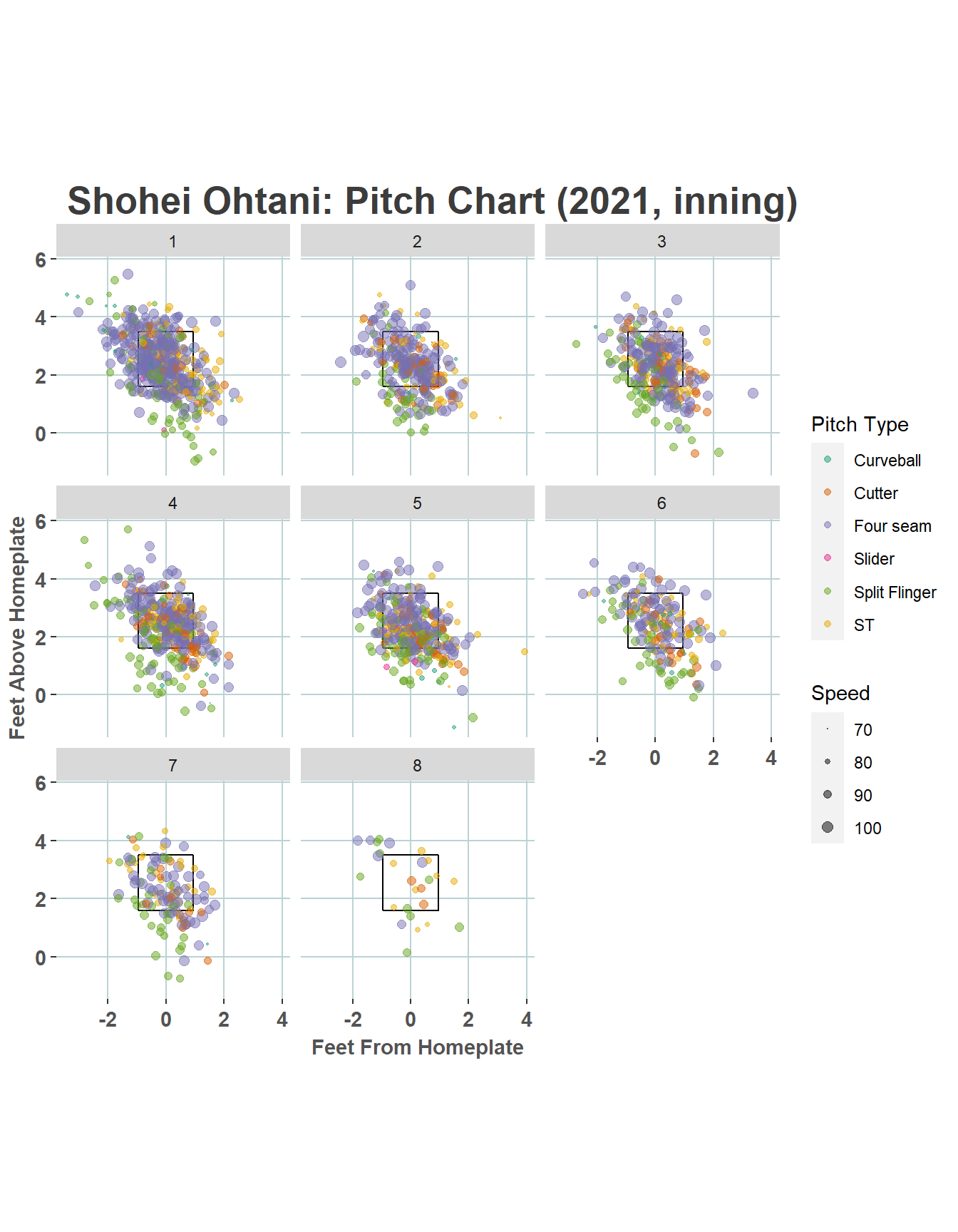 Shohei Ohtani: Pitch Chart (2021, inning)

1
2
3
6
4
2
0

4
5
6
6
4
2
0

-2
0
2
4

7
8
6
4
2
0

-2
0
2
4
-2
0
2
4

Feet Above Homeplate

Feet From Homeplate

Pitch Type
Curveball
Cutter
Four seam
Slider
Split Flinger
ST

Speed
70
80
90
100